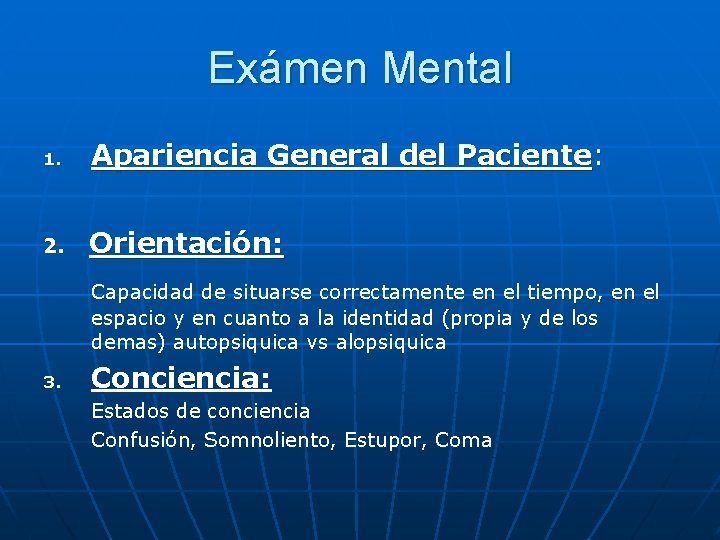 Exámen Mental

1. Apariencia General del Paciente:

2. Orientación:

Capacidad de situarse correctamente en el tiempo, en el espacio y en cuanto a la identidad (propia y de los demas) autopsiquica vs alopsiquica

3. Conciencia:

Estados de conciencia

Confusión, Somnoliento, Estupor, Coma